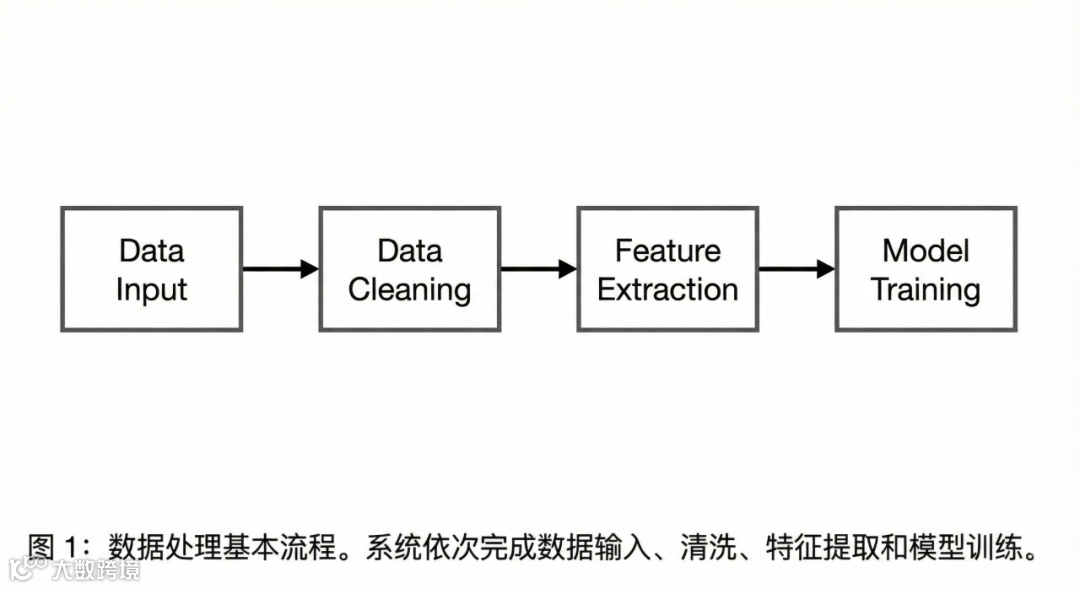 Data Input

Data Cleaning

Feature Extraction

Model Training

图 1：数据处理基本流程。系统依次完成数据输入、清洗、特征提取和模型训练。

大数跨境